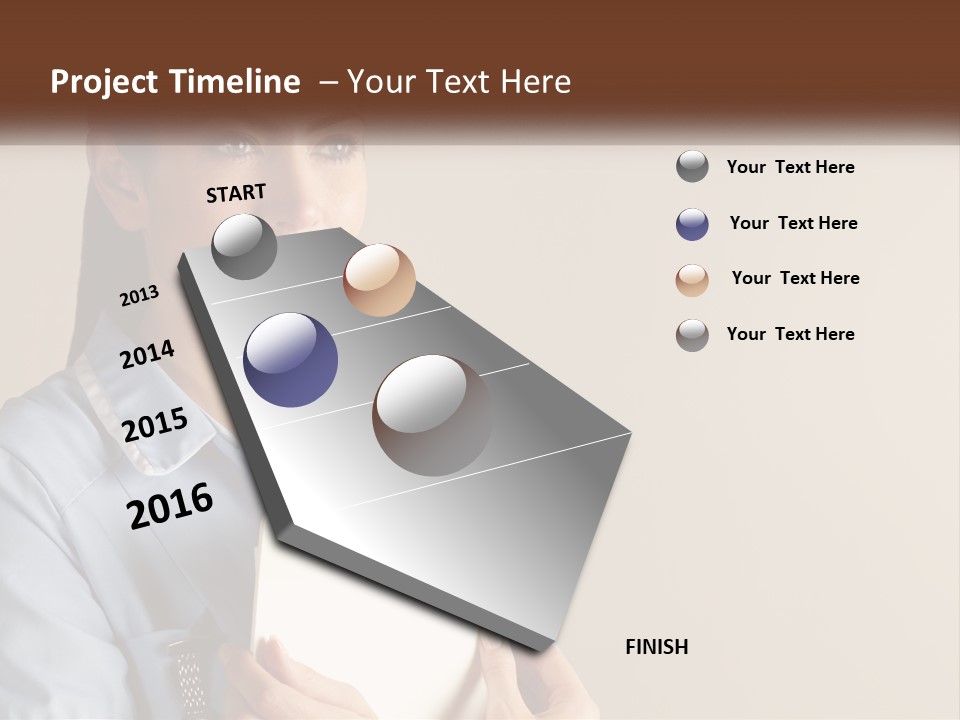 Project Timeline – Your Text Here

START

2013

2014

2015

2016

FINISH

Your Text Here

Your Text Here

Your Text Here

Your Text Here